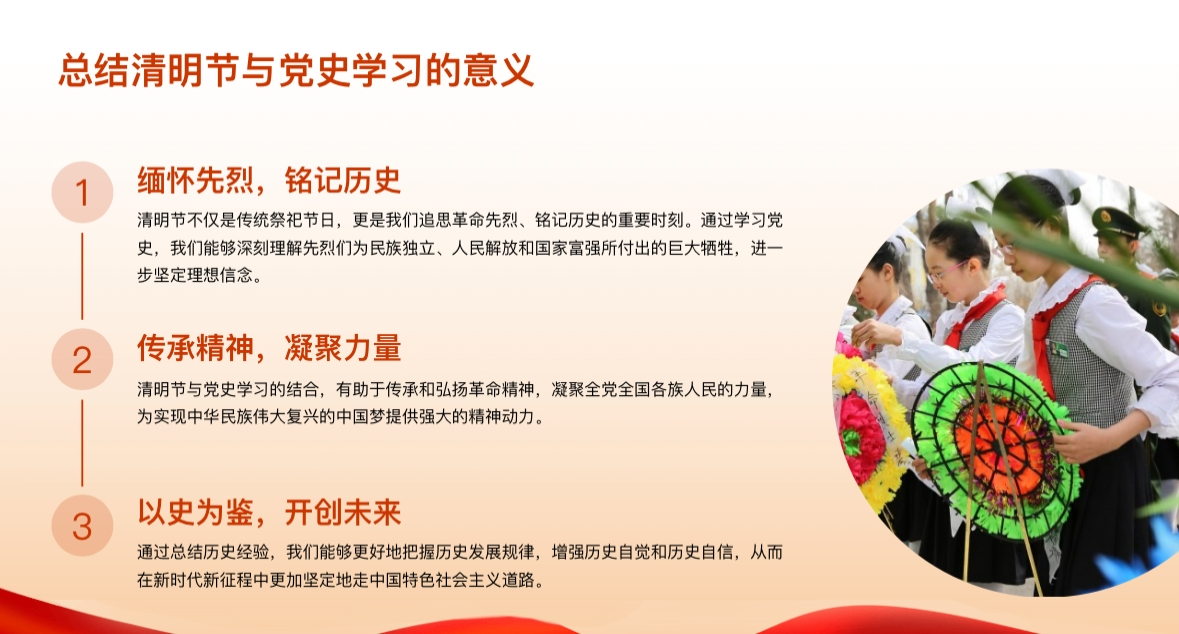 总结清明节与党史学习的意义

1

缅怀先烈，铭记历史

清明节不仅是传统祭祀节日，更是我们追思革命先烈、铭记历史的重要时刻。通过学习党史，我们能够深刻理解先烈们为民族独立、人民解放和国家富强所付出的巨大牺牲，进一步坚定理想信念。

2

传承精神，凝聚力量

清明节与党史学习的结合，有助于传承和弘扬革命精神，凝聚全党全国各族人民的力量，为实现中华民族伟大复兴的中国梦提供强大的精神动力。

3

以史为鉴，开创未来

通过总结历史经验，我们能够更好地把握历史发展规律，增强历史自觉和历史自信，从而在新时代新征程中更加坚定地走中国特色社会主义道路。